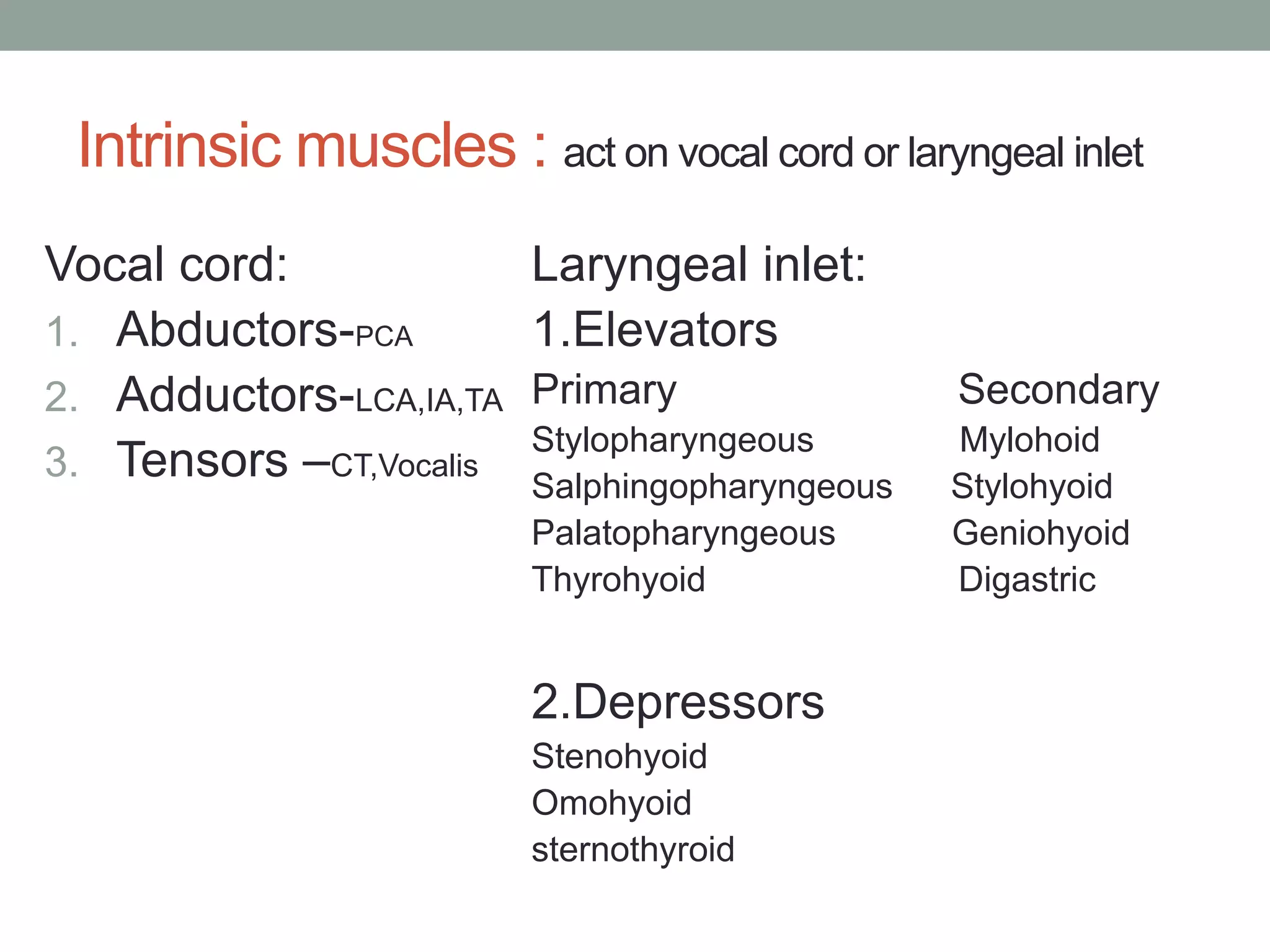 Intrinsic muscles : act on vocal cord or laryngeal inlet

Vocal cord:
1. Abductors-PCA
2. Adductors-LCA,IA,TA
3. Tensors –CT,Vocalis

Laryngeal inlet:
1.Elevators

| Primary | Secondary |
|---|---|
| Stylopharyngeous | Mylohoid |
| Salphingopharyngeous | Stylohyoid |
| Palatopharyngeous | Geniohyoid |
| Thyrohyoid | Digastric |

2.Depressors
Stenohyoid
Omohyoid
sternothyroid